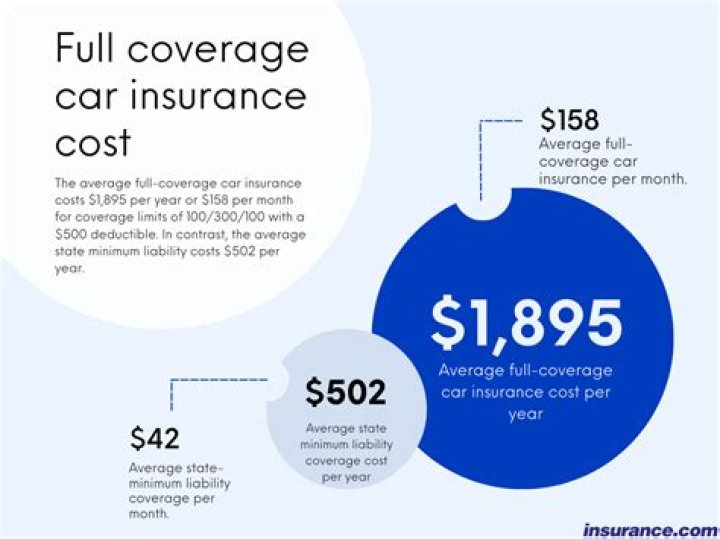 Full coverage car insurance cost

The average full-coverage car insurance costs $1,895 per year or $158 per month for coverage limits of 100/300/100 with a $500 deductible. In contrast, the average state minimum liability costs $502 per year.

$158
Average full-coverage car insurance per month.

$1,895
Average full-coverage car insurance cost per year

$502
Average state minimum liability coverage cost per year

$42
Average state-minimum liability coverage per month.

insurance.com